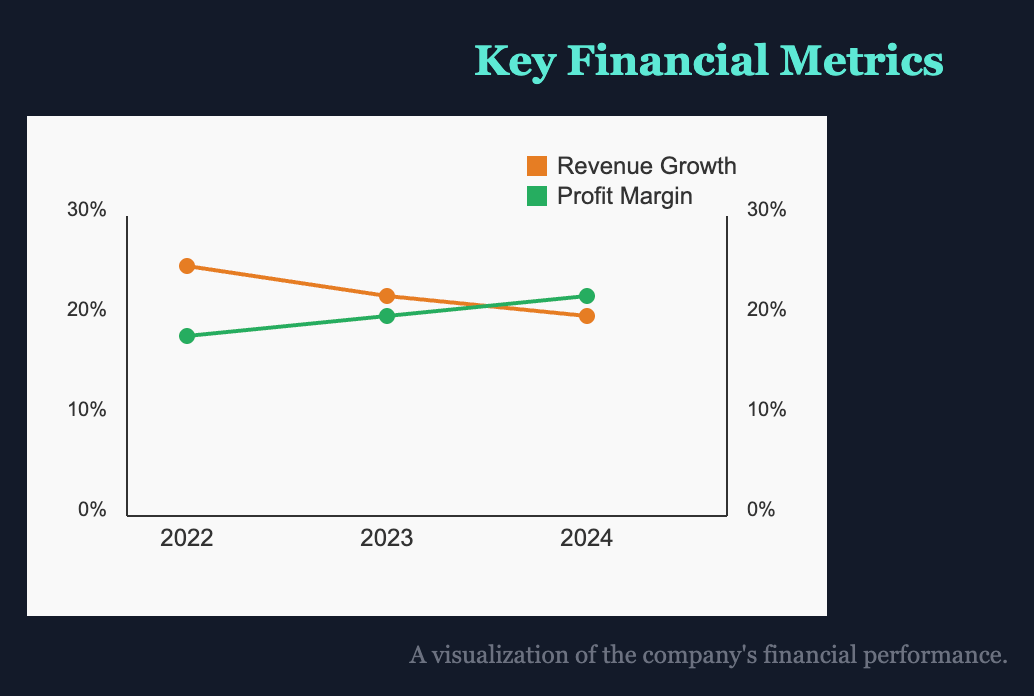 Key Financial Metrics

Revenue Growth
Profit Margin

30%
20%
10%
0%

30%
20%
10%
0%

2022
2023
2024

A visualization of the company's financial performance.